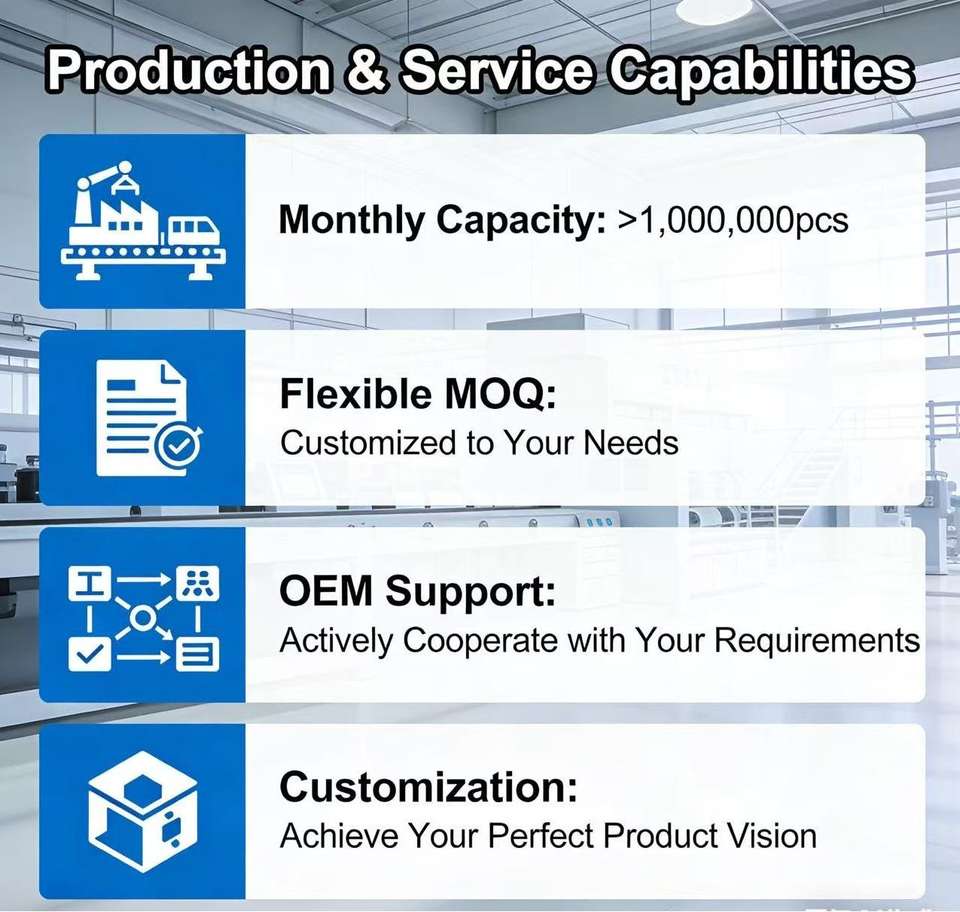 Production & Service Capabilities

Monthly Capacity: >1,000,000pcs

Flexible MOQ:
Customized to Your Needs

OEM Support:
Actively Cooperate with Your Requirements

Customization:
Achieve Your Perfect Product Vision